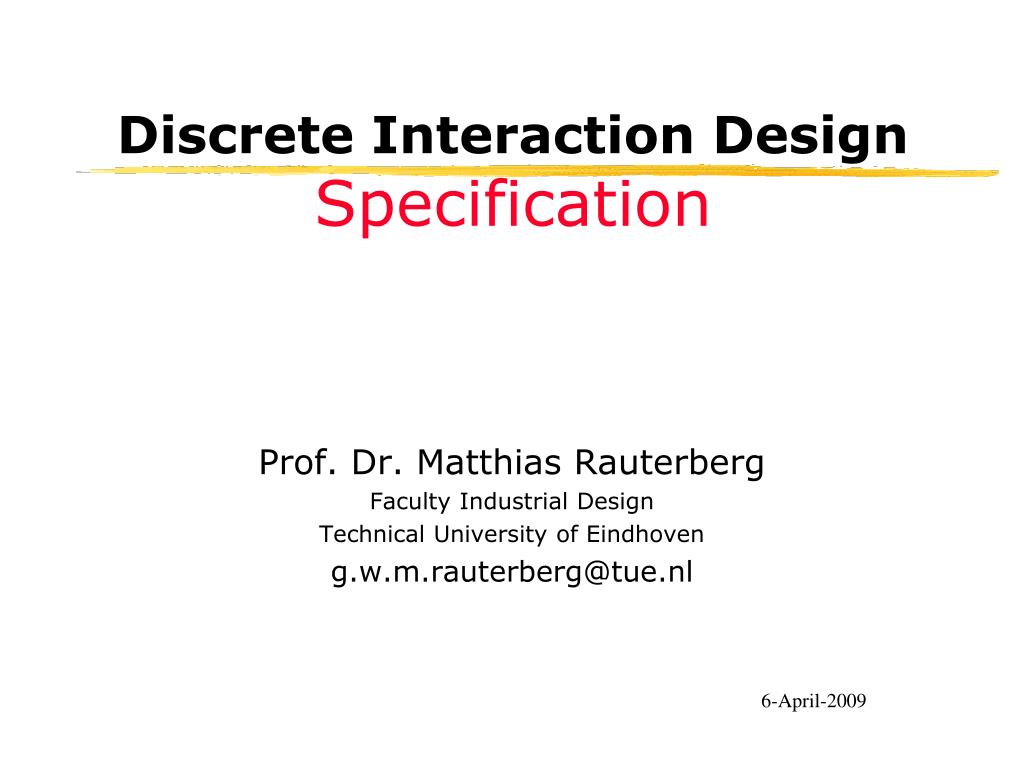 Discrete Interaction Design
Specification

Prof. Dr. Matthias Rauterberg
Faculty Industrial Design
Technical University of Eindhoven
g.w.m.rauterberg@tue.nl

6-April-2009